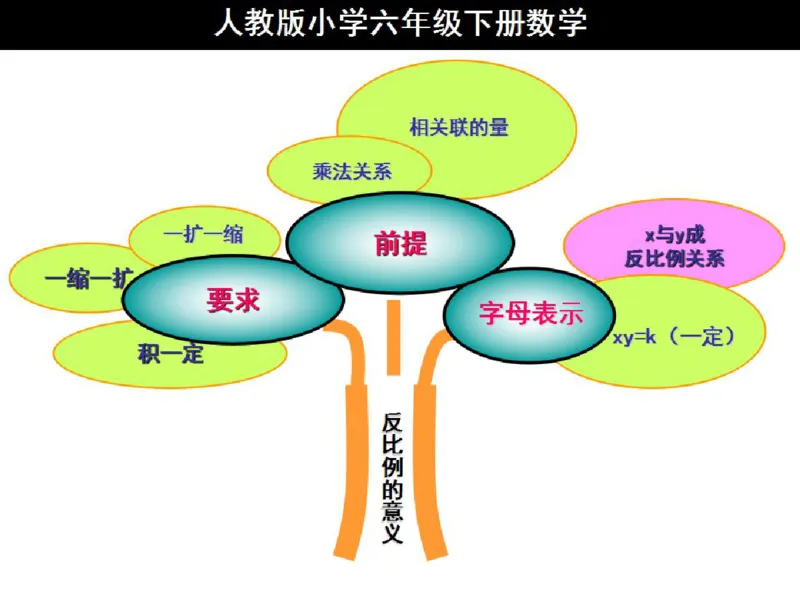 人教版小学六年级下册数学

相关联的量

乘法关系

前提

一扩一缩

一缩一扩

要求

积一定

x与y成反比例关系

字母表示

xy=k（一定）

反比例的意义